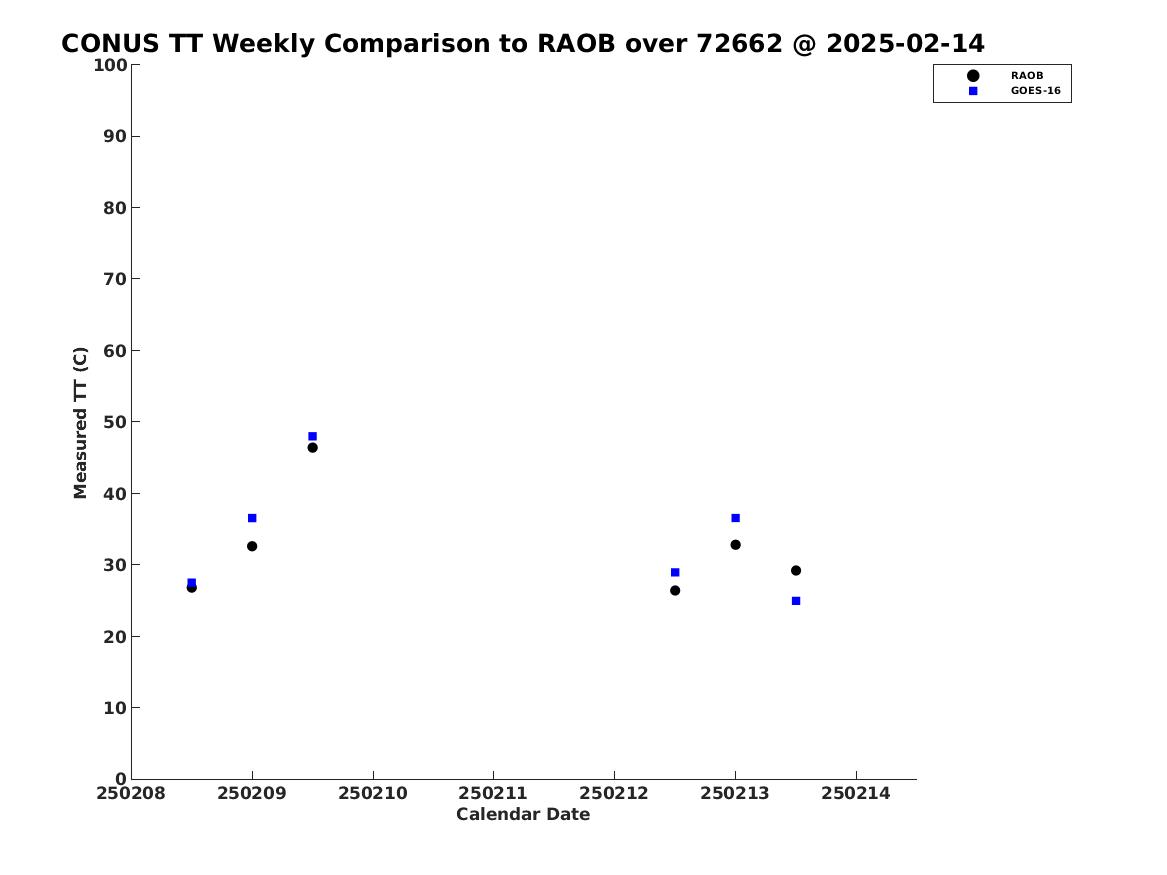 CONUS TT Weekly Comparison to RAOB over 72662 @ 2025-02-14

RAOB
GOES-16

Measured TT (C)

100
90
80
70
60
50
40
30
20
10
0

250208 250209 250210 250211 250212 250213 250214

Calendar Date